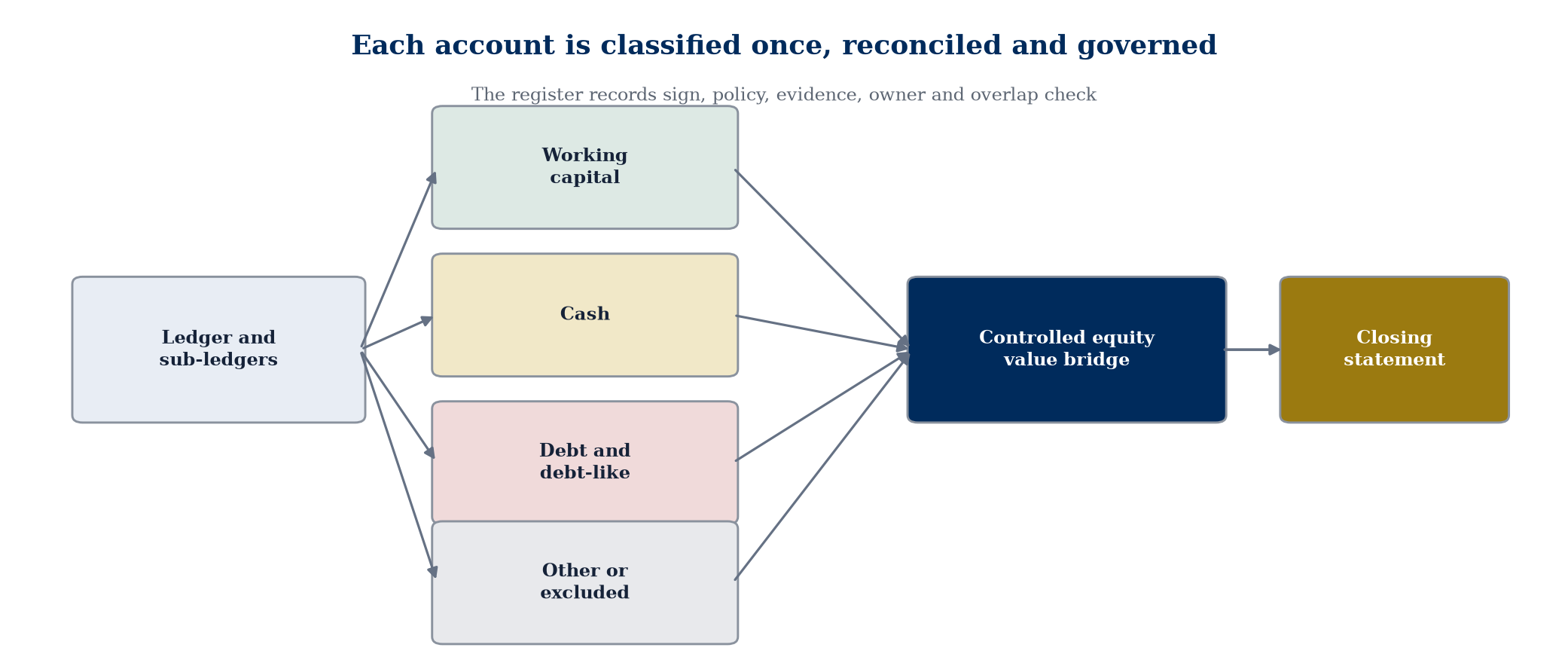 Each account is classified once, reconciled and governed

The register records sign, policy, evidence, owner and overlap check

Ledger and sub-ledgers

Working capital

Cash

Debt and debt-like

Other or excluded

Controlled equity value bridge

Closing statement